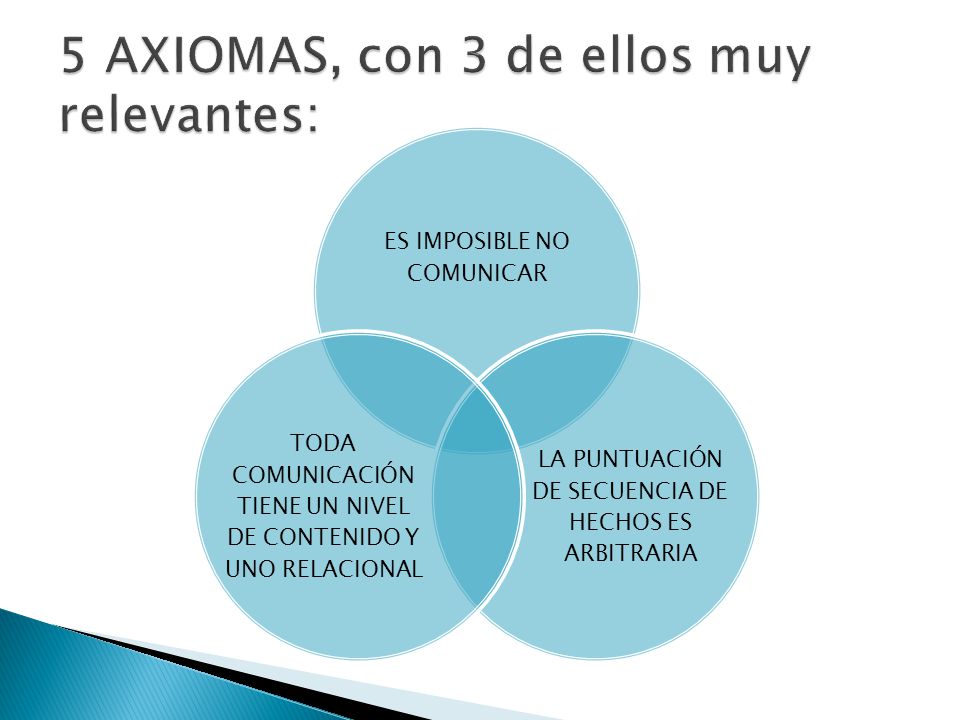 5 AXIOMAS, con 3 de ellos muy relevantes:

ES IMPOSIBLE NO COMUNICAR

TODA COMUNICACIÓN TIENE UN NIVEL DE CONTENIDO Y UNO RELACIONAL

LA PUNTUACIÓN DE SECUENCIA DE HECHOS ES ARBITRARIA